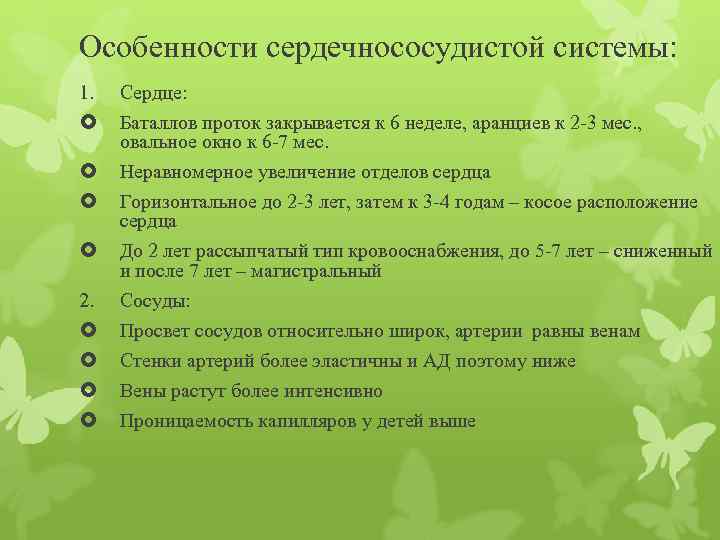 Особенности сердечнососудистой системы:

1. Сердце:

Баталлов проток закрывается к 6 неделе, аранциев к 2-3 мес., овальное окно к 6-7 мес.

Неравномерное увеличение отделов сердца

Горизонтальное до 2-3 лет, затем к 3-4 годам – косое расположение сердца

До 2 лет рассыпчатый тип кровооснабжения, до 5-7 лет – сниженный и после 7 лет – магистральный

2. Сосуды:

Просвет сосудов относительно широк, артерии равны венам

Стенки артерий более эластичны и АД поэтому ниже

Вены растут более интенсивно

Проницаемость капилляров у детей выше